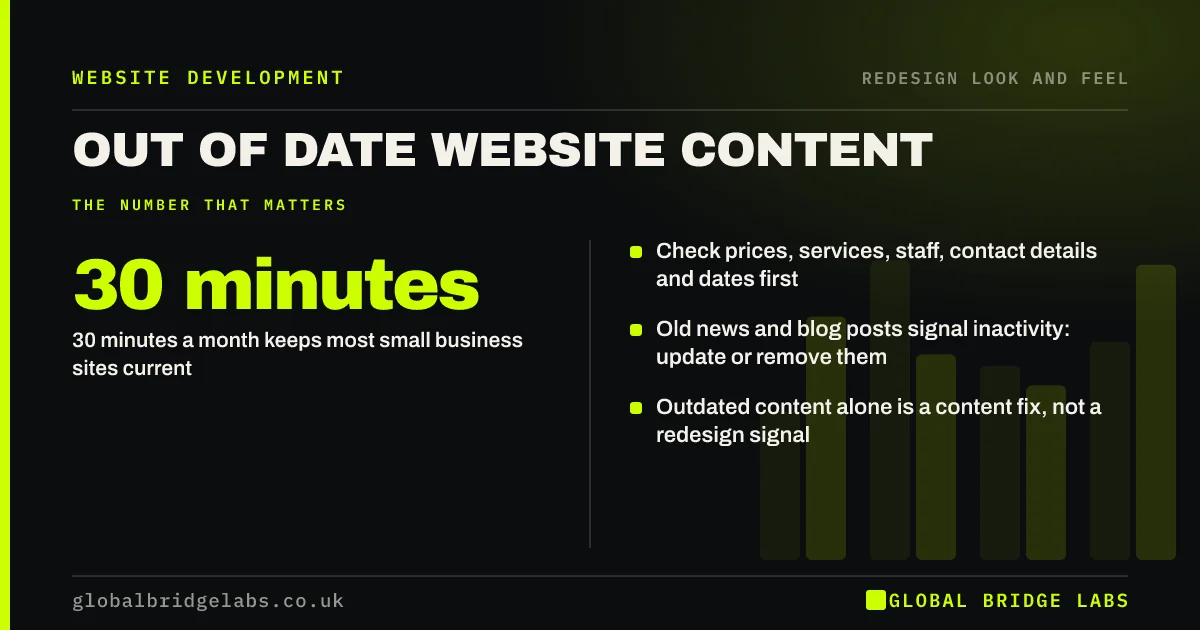 WEBSITE DEVELOPMENT

REDESIGN LOOK AND FEEL

OUT OF DATE WEBSITE CONTENT

THE NUMBER THAT MATTERS

30 minutes

30 minutes a month keeps most small business sites current

Check prices, services, staff, contact details and dates first

Old news and blog posts signal inactivity: update or remove them

Outdated content alone is a content fix, not a redesign signal

globalbridgelabs.co.uk

GLOBAL BRIDGE LABS